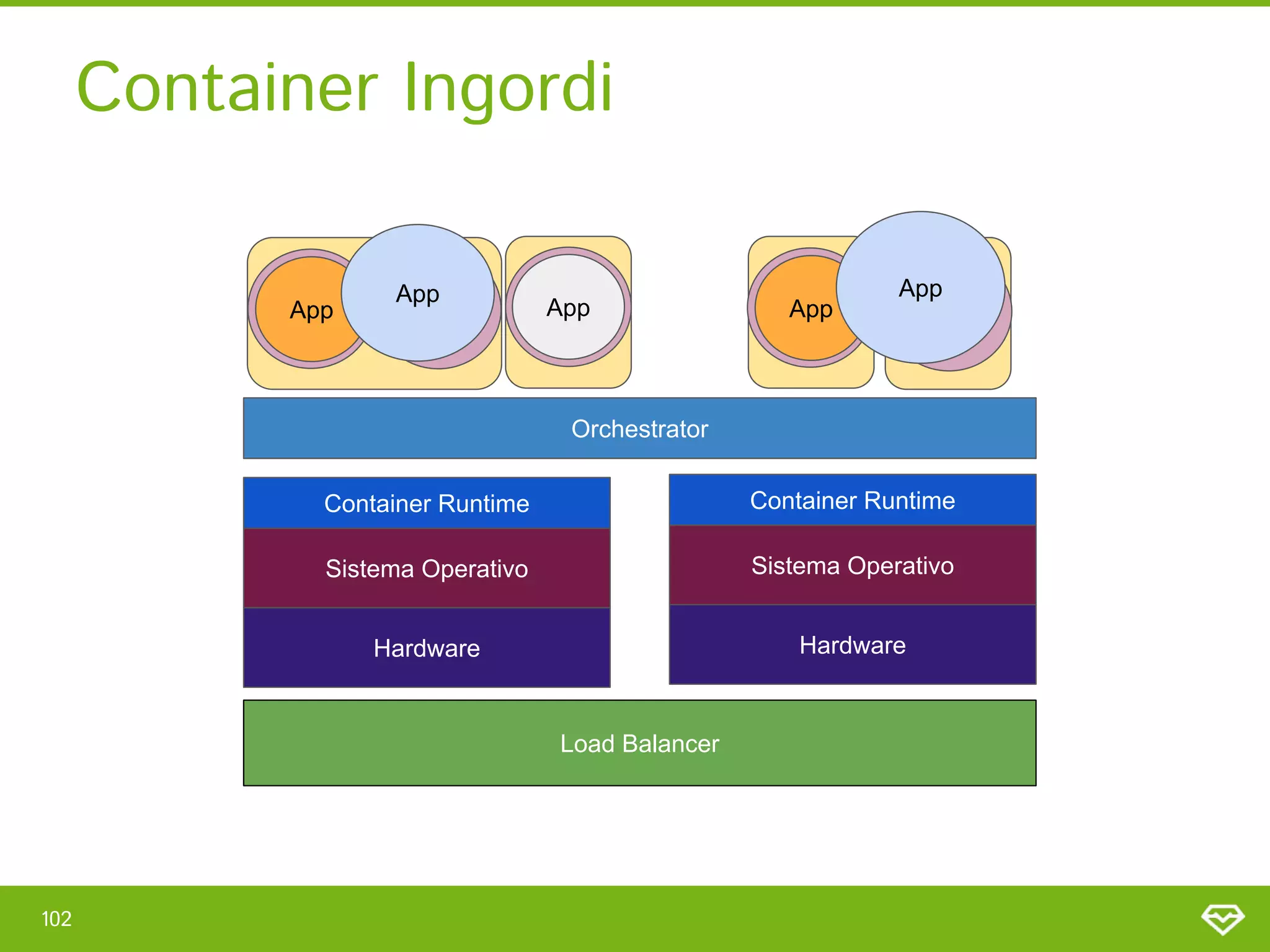 Container Ingordi

App
App
App
App
App

Orchestrator

Container Runtime
Sistema Operativo
Hardware

Container Runtime
Sistema Operativo
Hardware

Load Balancer

102